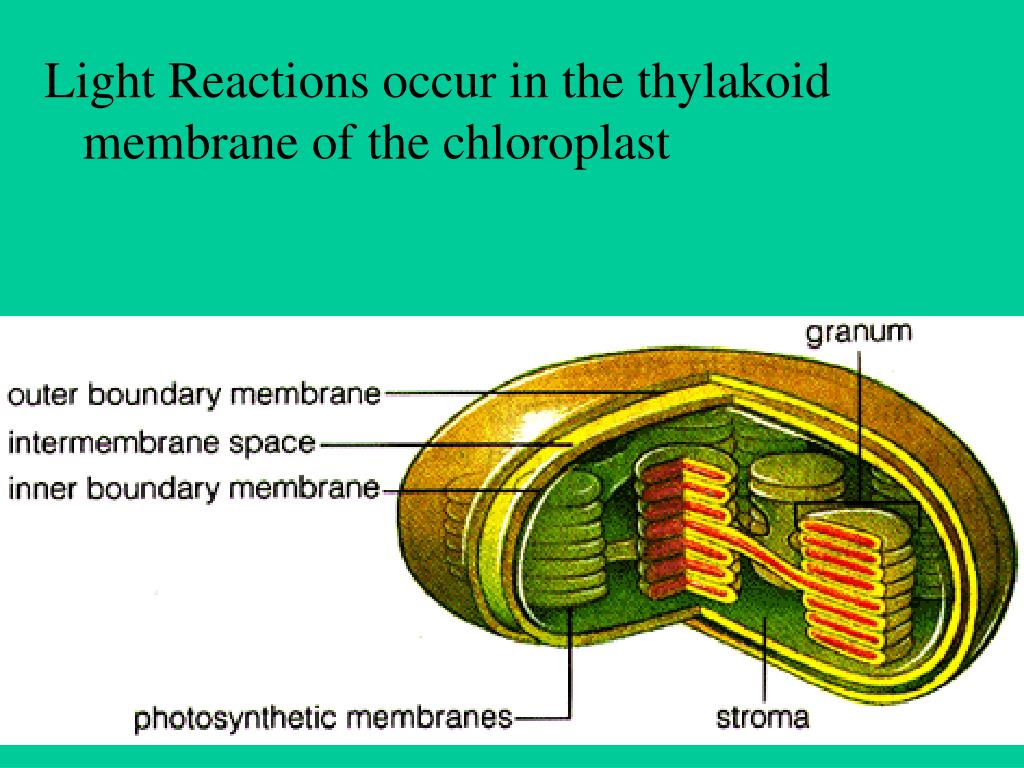 Light Reactions occur in the thylakoid membrane of the chloroplast

granum
outer boundary membrane
intermembrane space
inner boundary membrane
photosynthetic membranes
stroma